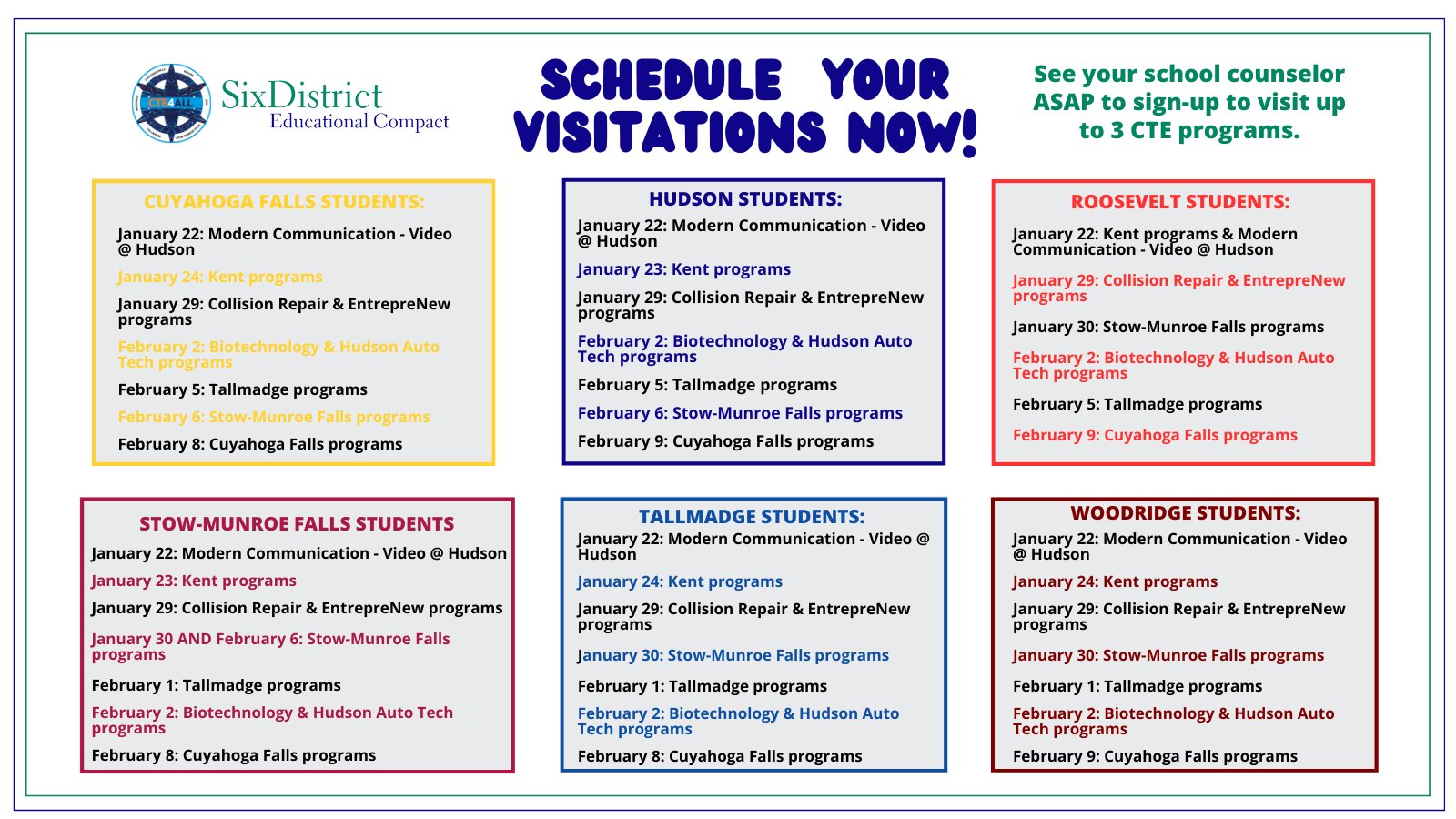 CTE4ALL

SixDistrict Educational Compact

SCHEDULE YOUR VISITATIONS NOW!

See your school counselor ASAP to sign-up to visit up to 3 CTE programs.

CUYAHOGA FALLS STUDENTS:

January 22: Modern Communication - Video @ Hudson

January 24: Kent programs

January 29: Collision Repair & EntrepreNew programs

February 2: Biotechnology & Hudson Auto Tech programs

February 5: Tallmadge programs

February 6: Stow-Munroe Falls programs

February 8: Cuyahoga Falls programs

HUDSON STUDENTS:

January 22: Modern Communication - Video @ Hudson

January 23: Kent programs

January 29: Collision Repair & EntrepreNew programs

February 2: Biotechnology & Hudson Auto Tech programs

February 5: Tallmadge programs

February 6: Stow-Munroe Falls programs

February 9: Cuyahoga Falls programs

ROOSEVELT STUDENTS:

January 22: Kent programs & Modern Communication - Video @ Hudson

January 29: Collision Repair & EntrepreNew programs

January 30: Stow-Munroe Falls programs

February 2: Biotechnology & Hudson Auto Tech programs

February 5: Tallmadge programs

February 9: Cuyahoga Falls programs

STOW-MUNROE FALLS STUDENTS

January 22: Modern Communication - Video @ Hudson

January 23: Kent programs

January 29: Collision Repair & EntrepreNew programs

January 30 AND February 6: Stow-Munroe Falls programs

February 1: Tallmadge programs

February 2: Biotechnology & Hudson Auto Tech programs

February 8: Cuyahoga Falls programs

TALLMADGE STUDENTS:

January 22: Modern Communication - Video @ Hudson

January 24: Kent programs

January 29: Collision Repair & EntrepreNew programs

January 30: Stow-Munroe Falls programs

February 1: Tallmadge programs

February 2: Biotechnology & Hudson Auto Tech programs

February 8: Cuyahoga Falls programs

WOODRIDGE STUDENTS:

January 22: Modern Communication - Video @ Hudson

January 24: Kent programs

January 29: Collision Repair & EntrepreNew programs

January 30: Stow-Munroe Falls programs

February 1: Tallmadge programs

February 2: Biotechnology & Hudson Auto Tech programs

February 9: Cuyahoga Falls programs